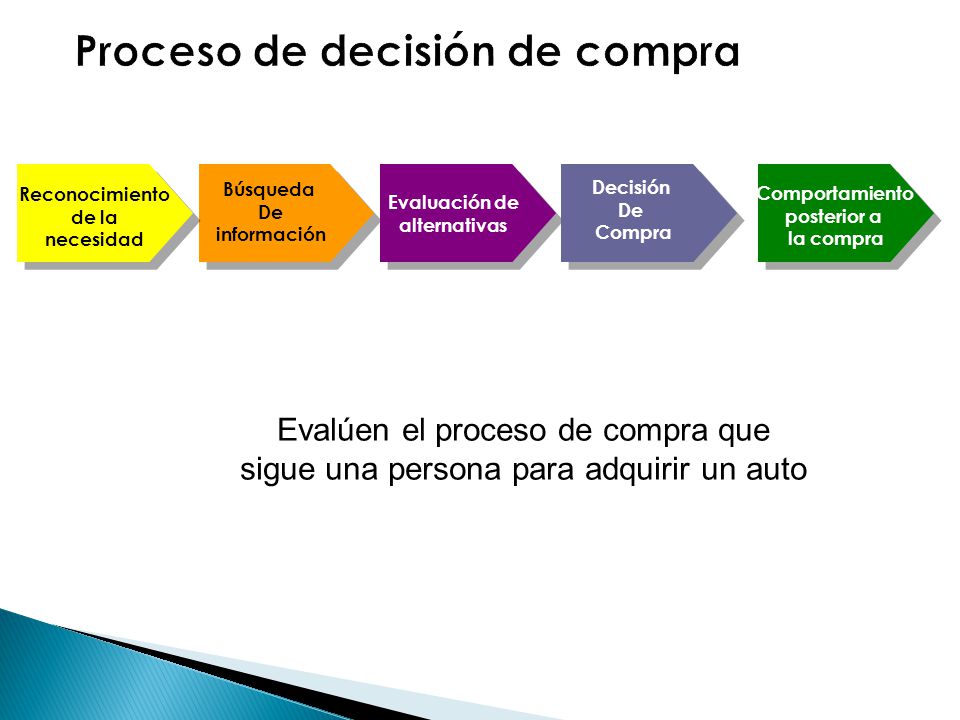 Proceso de decisión de compra

Reconocimiento de la necesidad

Búsqueda De información

Evaluación de alternativas

Decisión De Compra

Comportamiento posterior a la compra

Evalúen el proceso de compra que sigue una persona para adquirir un auto